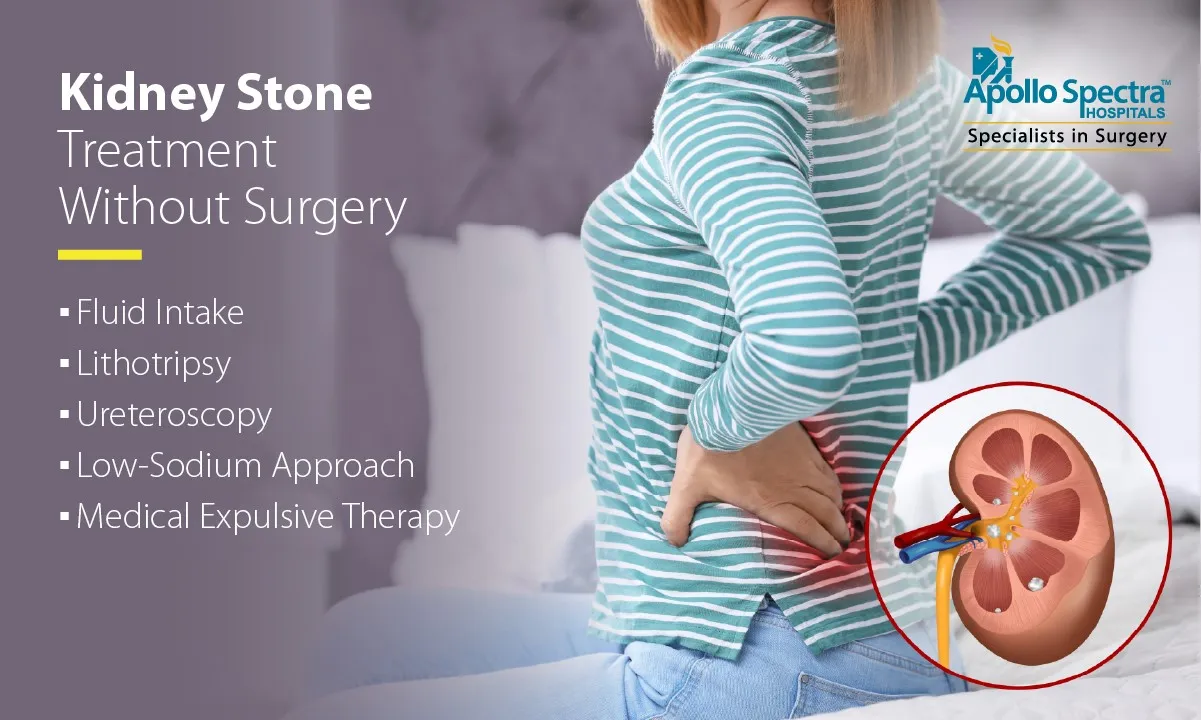 Kidney Stone
Treatment
Without Surgery

▪ Fluid Intake
▪ Lithotripsy
▪ Ureteroscopy
▪ Low-Sodium Approach
▪ Medical Expulsive Therapy

Apollo Spectra™
HOSPITALS
Specialists in Surgery